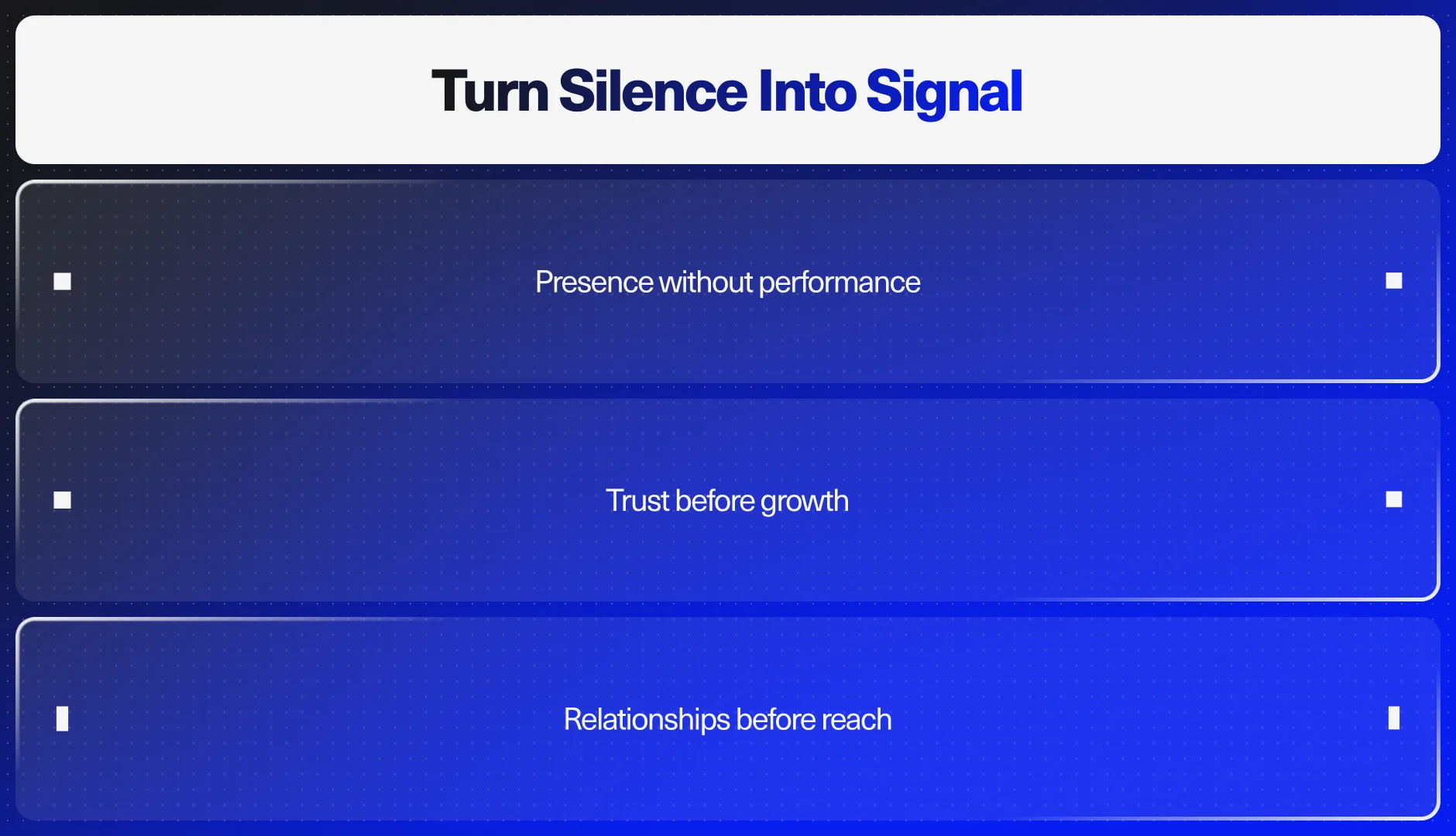 Turn Silence Into Signal

Presence without performance

Trust before growth

Relationships before reach